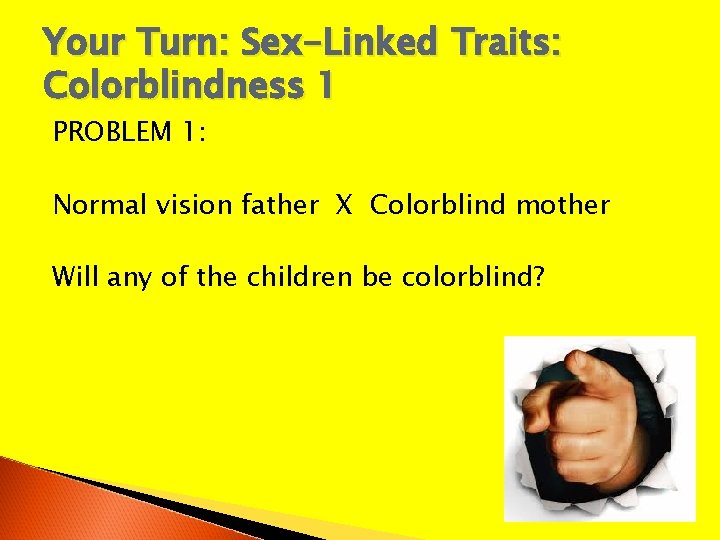 Your Turn: Sex-Linked Traits: Colorblindness 1

PROBLEM 1:

Normal vision father X Colorblind mother

Will any of the children be colorblind?